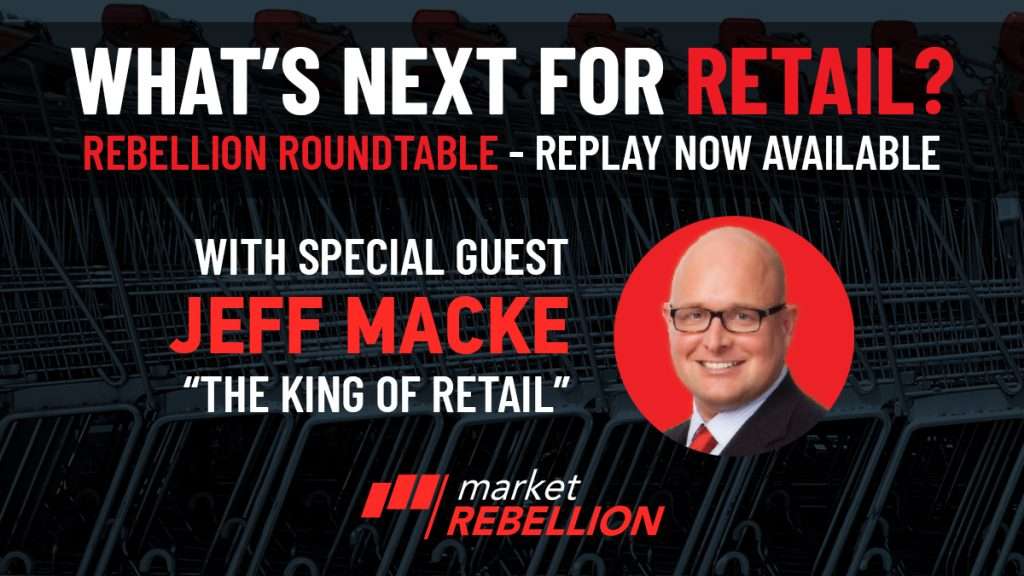 WHAT'S NEXT FOR RETAIL?
REBELLION ROUNDTABLE - REPLAY NOW AVAILABLE

WITH SPECIAL GUEST
JEFF MACKE
"THE KING OF RETAIL"

market
REBELLION